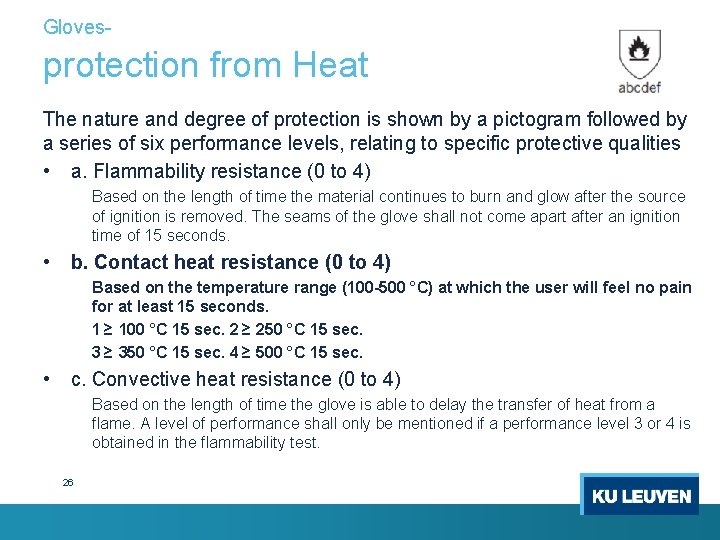 Gloves-

protection from Heat

abcdef

The nature and degree of protection is shown by a pictogram followed by a series of six performance levels, relating to specific protective qualities

• a. Flammability resistance (0 to 4)

Based on the length of time the material continues to burn and glow after the source of ignition is removed. The seams of the glove shall not come apart after an ignition time of 15 seconds.

• b. Contact heat resistance (0 to 4)

Based on the temperature range (100-500 °C) at which the user will feel no pain for at least 15 seconds.

1 ≥ 100 °C 15 sec. 2 ≥ 250 °C 15 sec.

3 ≥ 350 °C 15 sec. 4 ≥ 500 °C 15 sec.

• c. Convective heat resistance (0 to 4)

Based on the length of time the glove is able to delay the transfer of heat from a flame. A level of performance shall only be mentioned if a performance level 3 or 4 is obtained in the flammability test.

26

KU LEUVEN